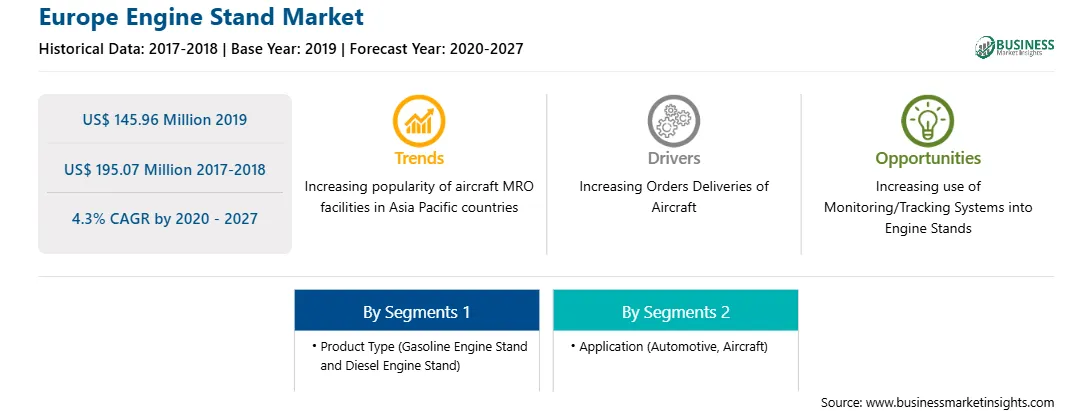 Europe Engine Stand Market

Historical Data: 2017-2018 | Base Year: 2019 | Forecast Year: 2020-2027

BUSINESS Market Insights

US$ 145.96 Million 2019

US$ 195.07 Million 2017-2018

4.3% CAGR by 2020 - 2027

Trends

Increasing popularity of aircraft MRO facilities in Asia Pacific countries

Drivers

Increasing Orders Deliveries of Aircraft

Opportunities

Increasing use of Monitoring/Tracking Systems into Engine Stands

By Segments 1

• Product Type (Gasoline Engine Stand and Diesel Engine Stand)

By Segments 2

• Application (Automotive, Aircraft)

Source: www.businessmarketinsights.com